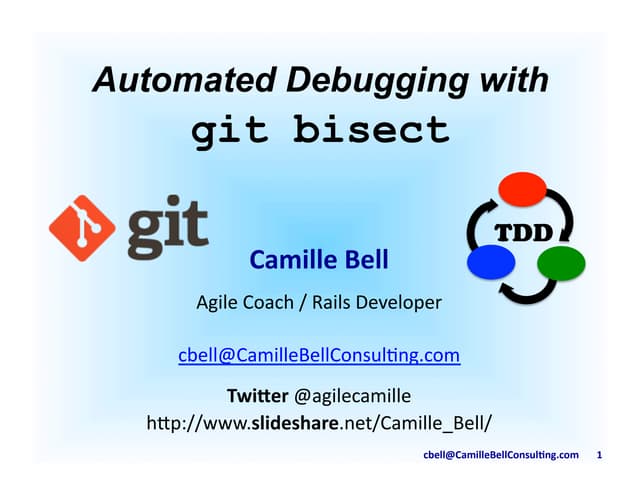 Automated Debugging with
git bisect

git

TDD

Camille Bell

Agile Coach / Rails Developer

cbell@CamilleBellConsulting.com

Twitter @agilecamille
http://www.slideshare.net/Camille_Bell/

cbell@CamilleBellConsulting.com 1